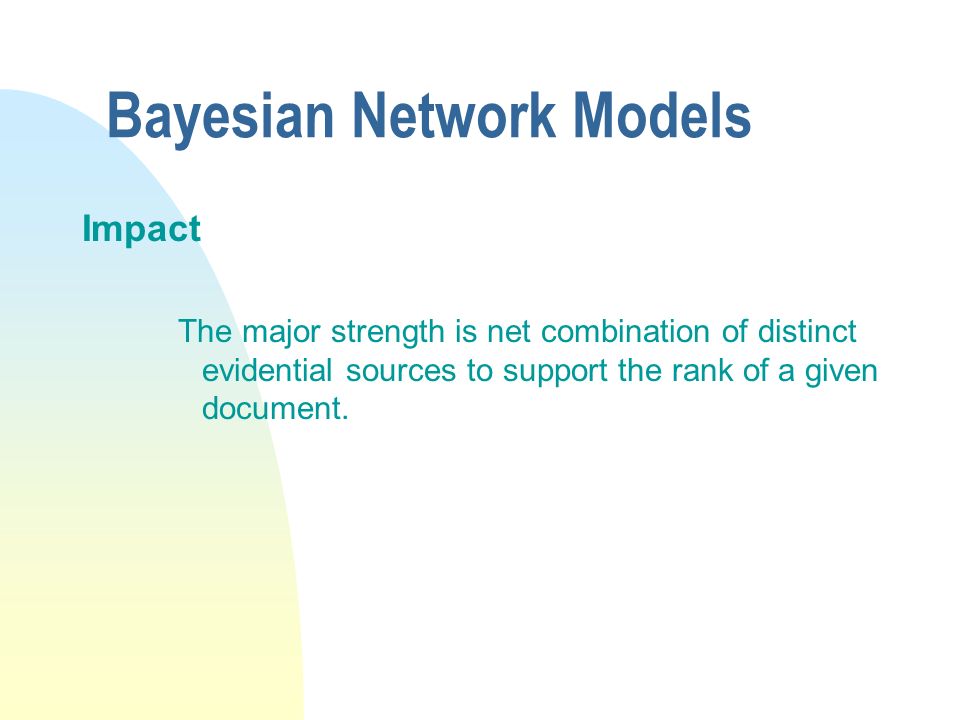 Bayesian Network Models

Impact

The major strength is net combination of distinct evidential sources to support the rank of a given document.